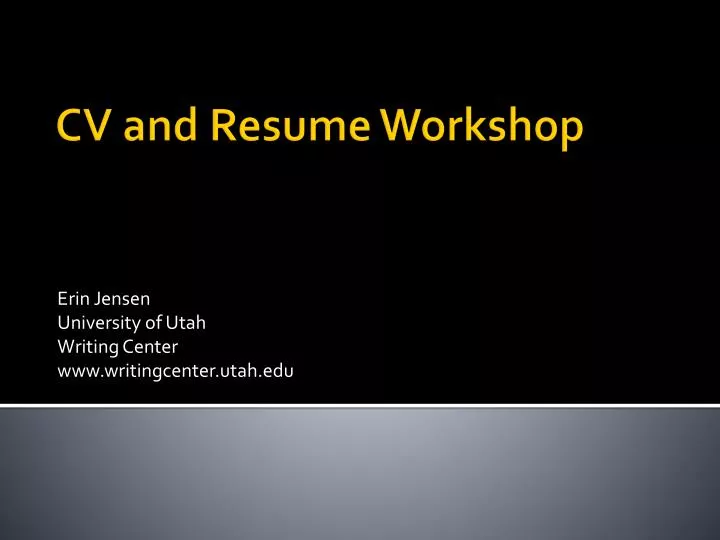 CV and Resume Workshop

Erin Jensen
University of Utah
Writing Center
www.writingcenter.utah.edu